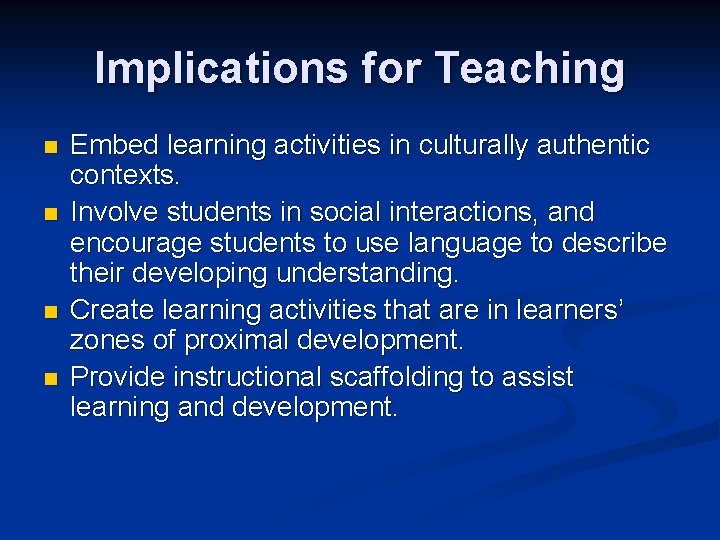 Implications for Teaching

- Embed learning activities in culturally authentic contexts.
- Involve students in social interactions, and encourage students to use language to describe their developing understanding.
- Create learning activities that are in learners' zones of proximal development.
- Provide instructional scaffolding to assist learning and development.